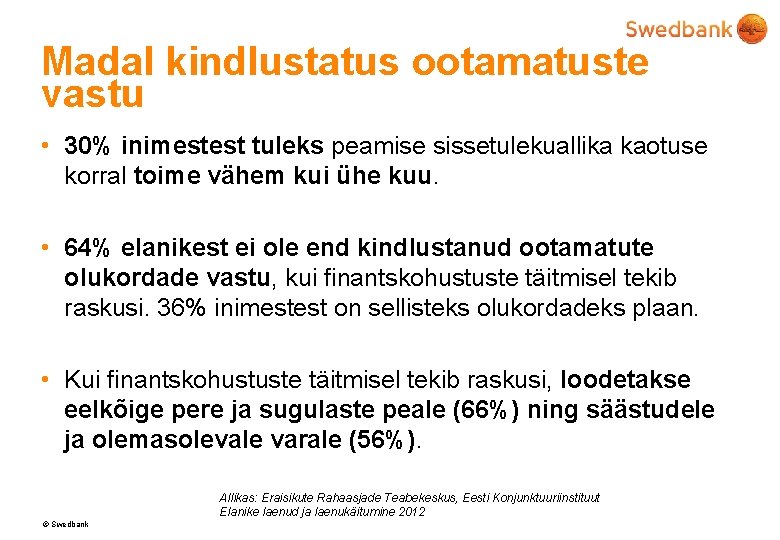 Swedbank

Madal kindlustatus ootamatuste vastu

• 30% inimestest tuleks peamise sissetulekuallika kaotuse korral toime vähem kui ühe kuu.

• 64% elanikest ei ole end kindlustanud ootamatute olukordade vastu, kui finantskohustuste täitmisel tekib raskusi. 36% inimestest on sellisteks olukordadeks plaan.

• Kui finantskohustuste täitmisel tekib raskusi, loodetakse eelkõige pere ja sugulaste peale (66%) ning säästudele ja olemasolevale varale (56%).

Allikas: Eraisikute Rahaasjade Teabekeskus, Eesti Konjunktuuriinstituut
Elanike laenud ja laenukäitumine 2012

© Swedbank